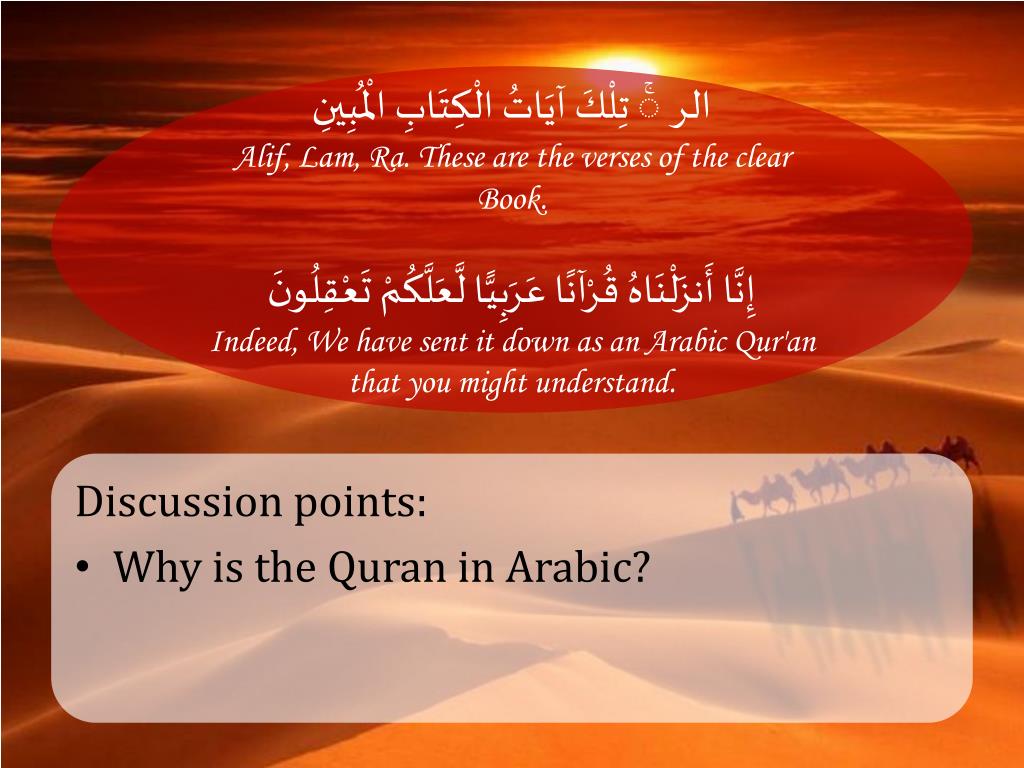 الر ۚ تِلْكَ آيَاتُ الْكِتَابِ الْمُبِينِ
Alif, Lam, Ra. These are the verses of the clear Book.

إِنَّا أَنزَلْنَاهُ قُرْآنًا عَرَبِيًّا لَّعَلَّكُمْ تَعْقِلُونَ
Indeed, We have sent it down as an Arabic Qur'an that you might understand.

Discussion points:
• Why is the Quran in Arabic?